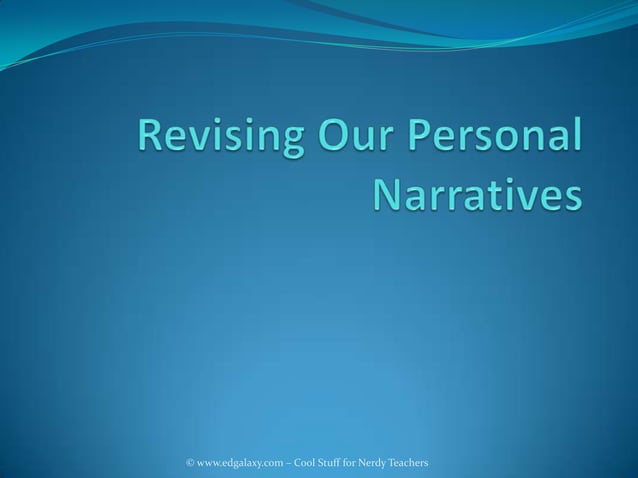 Revising Our Personal Narratives

© www.edgalaxy.com – Cool Stuff for Nerdy Teachers